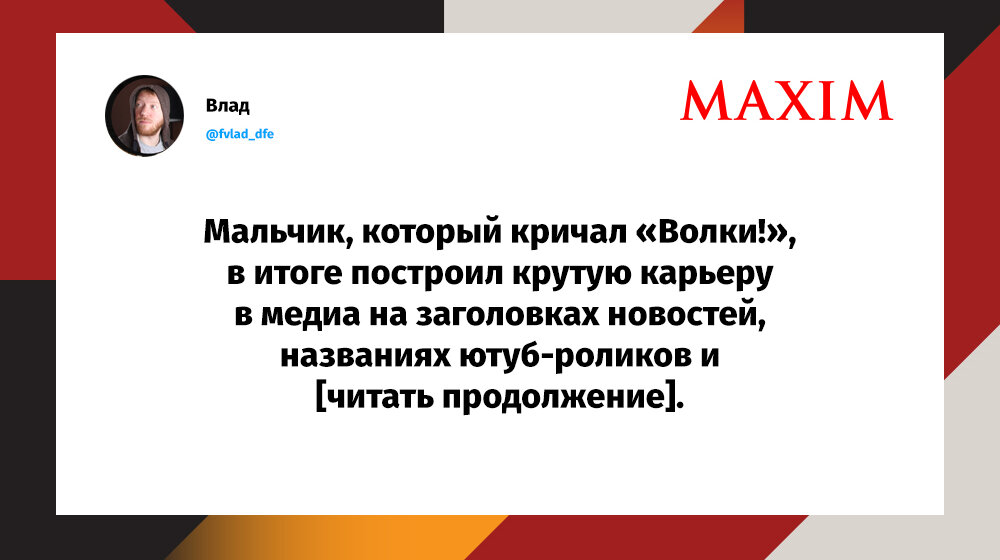 Влад
@fvlad_dfe

MAXIM

Мальчик, который кричал «Волки!», в итоге построил крутую карьеру в медиа на заголовках новостей, названиях ютуб-роликов и [читать продолжение].